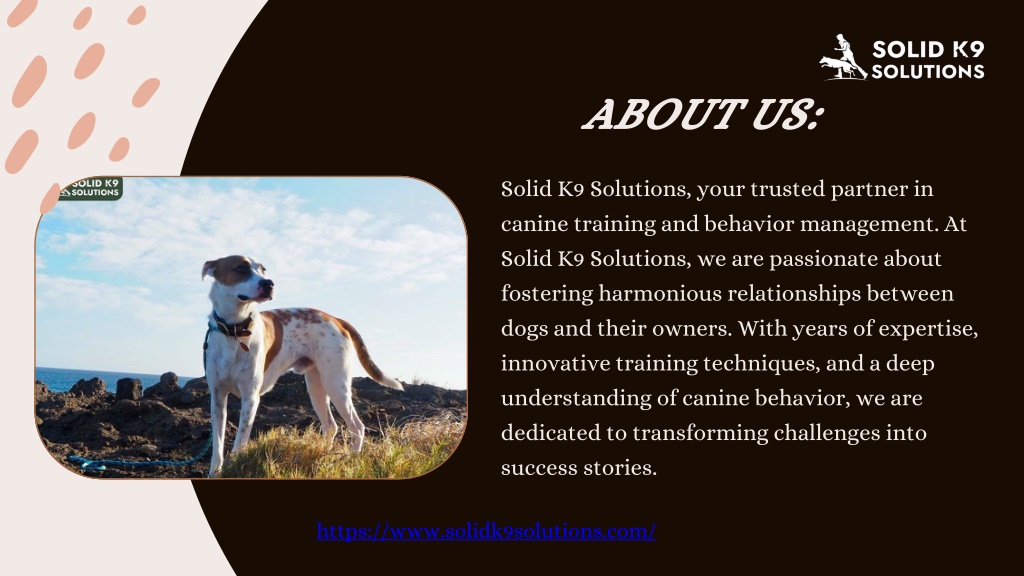 SOLID K9 SOLUTIONS

ABOUT US:

SOLID K9 SOLUTIONS

Solid K9 Solutions, your trusted partner in canine training and behavior management. At Solid K9 Solutions, we are passionate about fostering harmonious relationships between dogs and their owners. With years of expertise, innovative training techniques, and a deep understanding of canine behavior, we are dedicated to transforming challenges into success stories.

https://www.solidk9solutions.com/